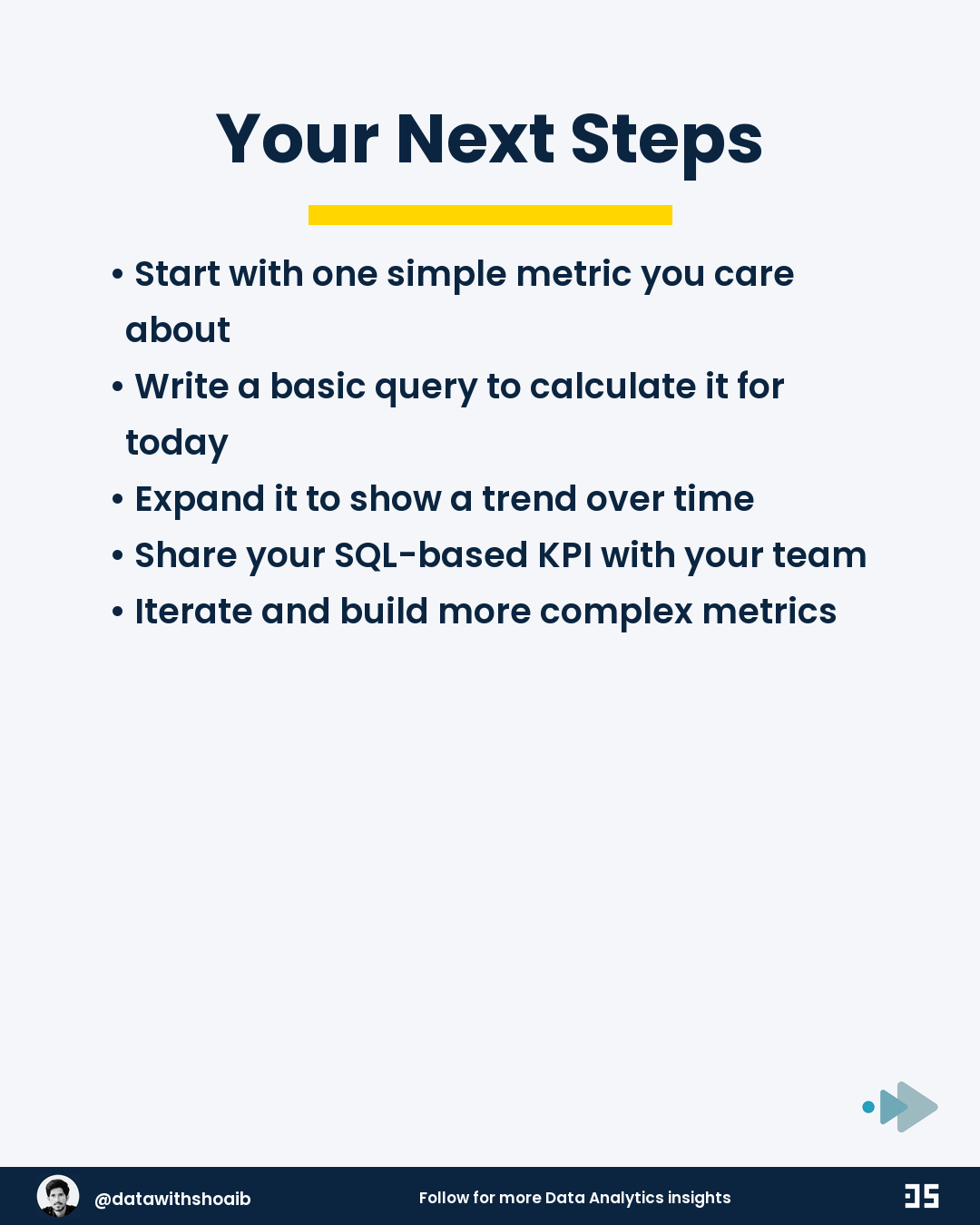 Your Next Steps

• Start with one simple metric you care about
• Write a basic query to calculate it for today
• Expand it to show a trend over time
• Share your SQL-based KPI with your team
• Iterate and build more complex metrics

@datawithshoaib

Follow for more Data Analytics insights

DS